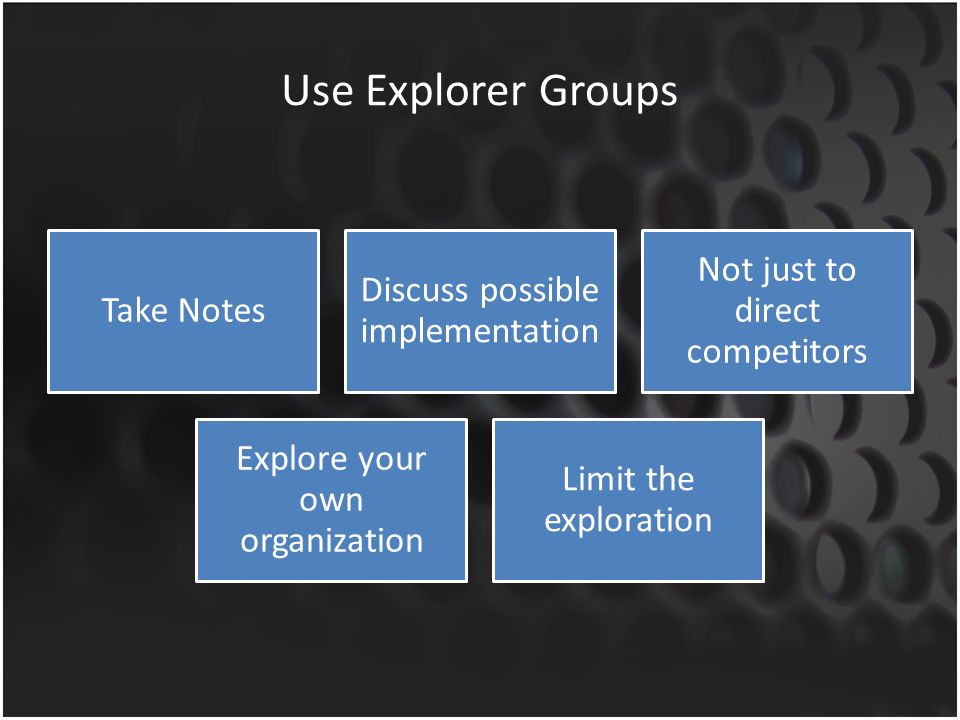 Use Explorer Groups

Take Notes

Discuss possible implementation

Not just to direct competitors

Explore your own organization

Limit the exploration